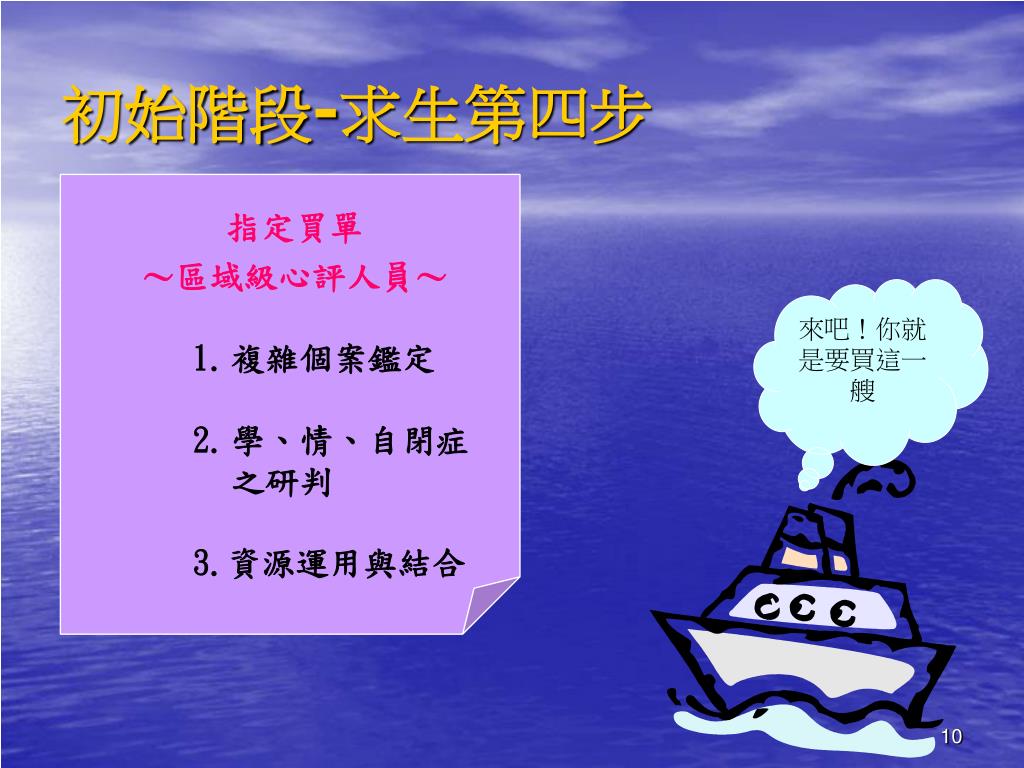 初始階段-求生第四步

指定買單
～區域級心評人員～

1. 複雜個案鑑定

2. 學、情、自閉症之研判

3. 資源運用與結合

來吧！你就是要買這一艘

10